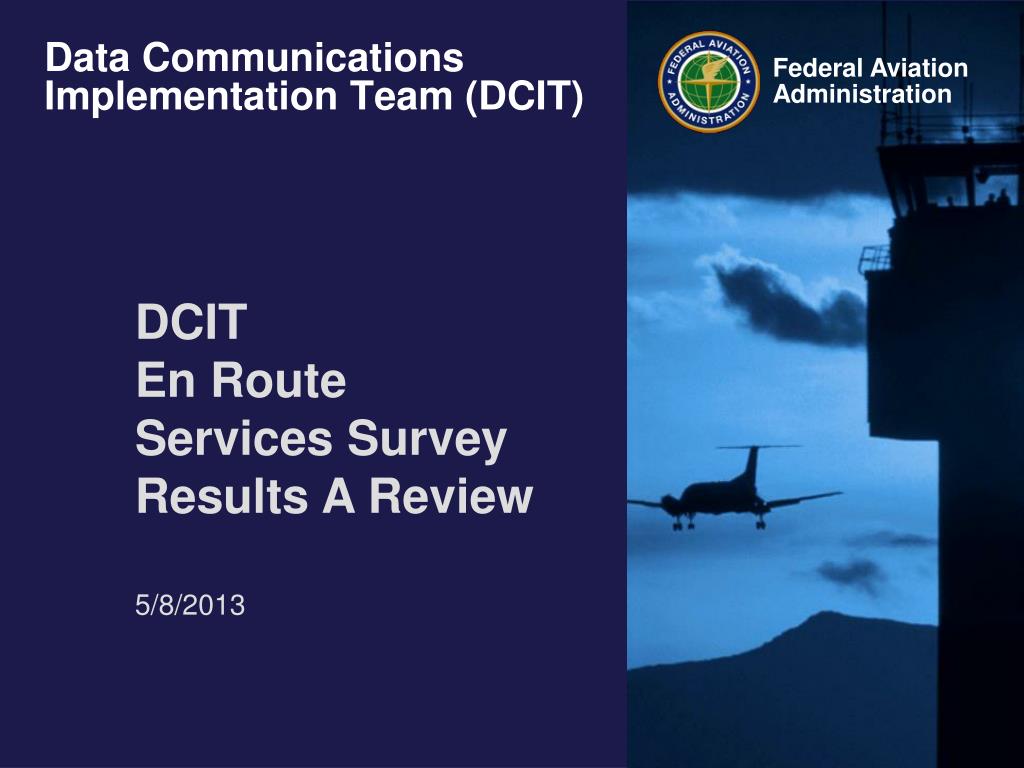 Data Communications Implementation Team (DCIT)

FEDERAL AVIATION ADMINISTRATION

Federal Aviation Administration

DCIT
En Route
Services Survey
Results A Review

5/8/2013